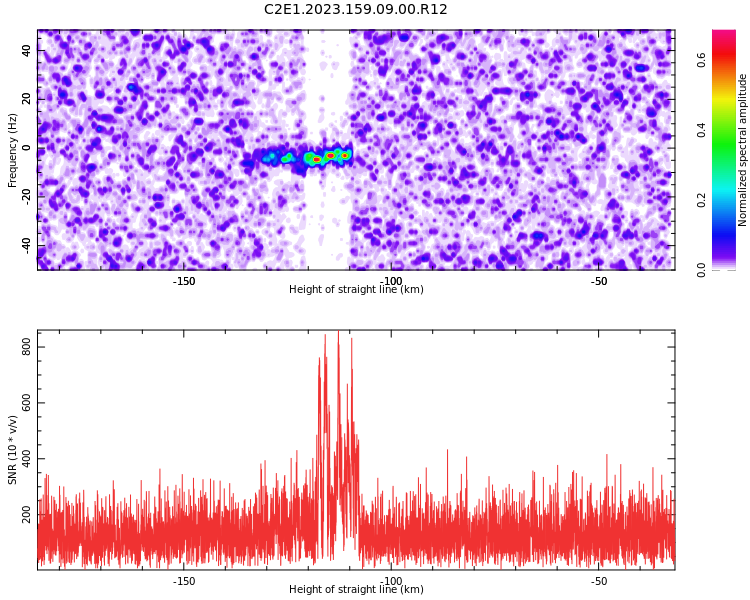 C2E1.2023.159.09.00.R12

Frequency (Hz)
40
20
0
-20
-40
-150
-100
-50
Height of straight line (km)

Normalized spectral amplitude
0.6
0.4
0.2
0.0

SNR (10 * v/v)
800
600
400
200
-150
-100
-50
Height of straight line (km)